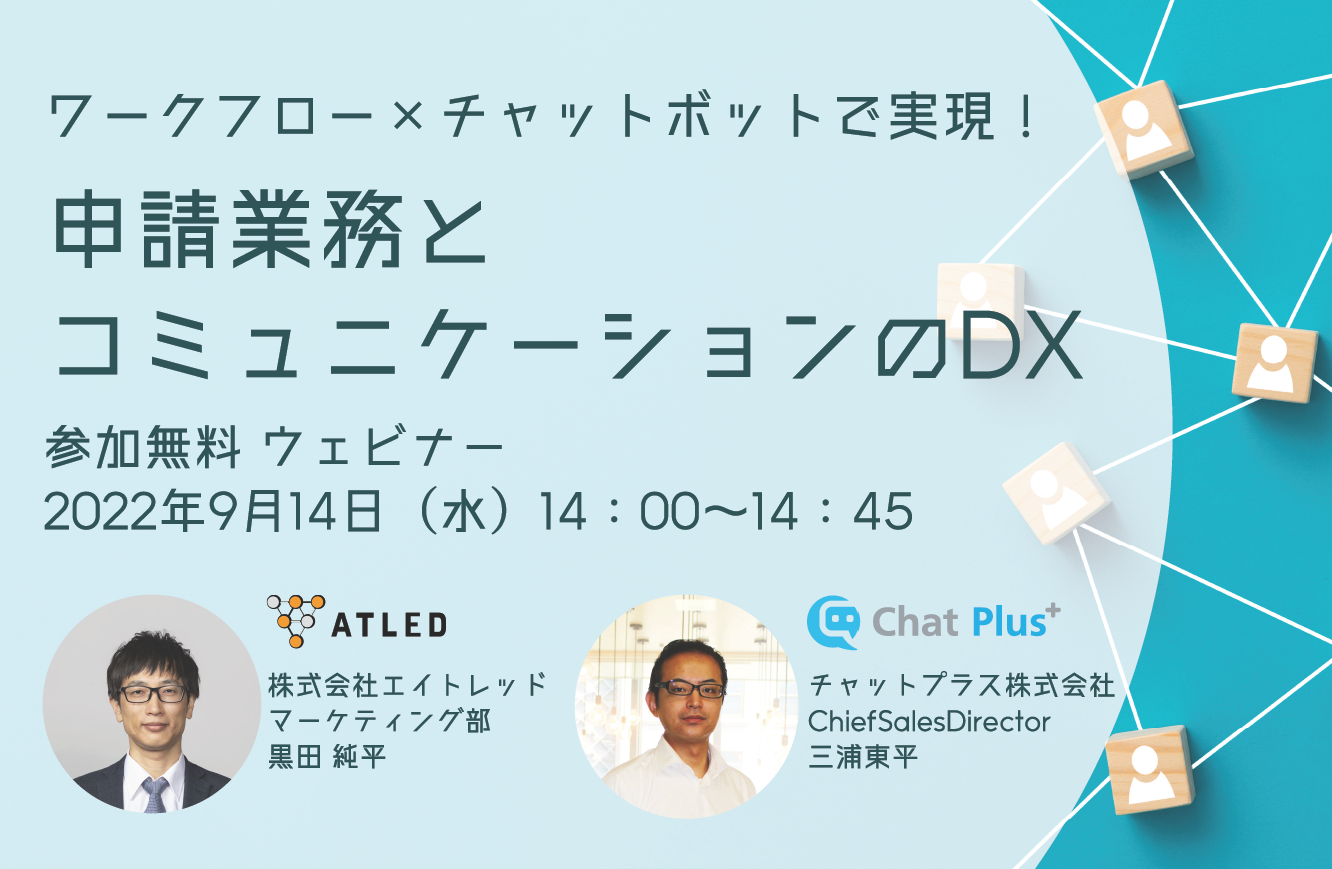 ワークフロー×チャットボットで実現！

申請業務と
コミュニケーションのDX

参加無料 ウェビナー
2022年9月14日（水）14：00〜14：45

ATLED

株式会社エイトレッド
マーケティング部
黒田 純平

Chat Plus+

チャットプラス株式会社
ChiefSalesDirector
三浦東平